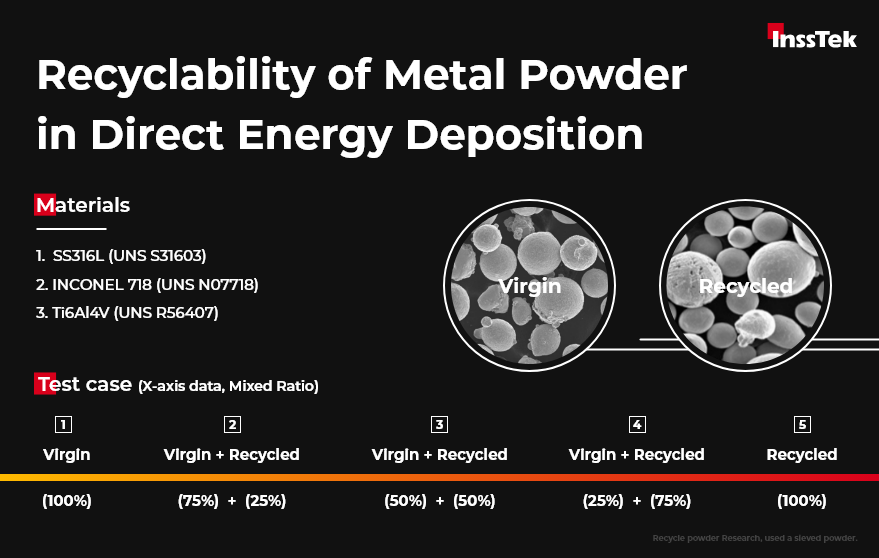 InssTek

Recyclability of Metal Powder in Direct Energy Deposition

Materials

1. SS316L (UNS S31603)
2. INCONEL 718 (UNS N07718)
3. Ti6Al4V (UNS R56407)

Virgin

Recycled

Test case (X-axis data, Mixed Ratio)

| 1 | 2 | 3 | 4 | 5 |
|---|---|---|---|---|
| Virgin | Virgin + Recycled | Virgin + Recycled | Virgin + Recycled | Recycled |
| (100%) | (75%) + (25%) | (50%) + (50%) | (25%) + (75%) | (100%) |

Recycle powder Research, used a sieved powder.